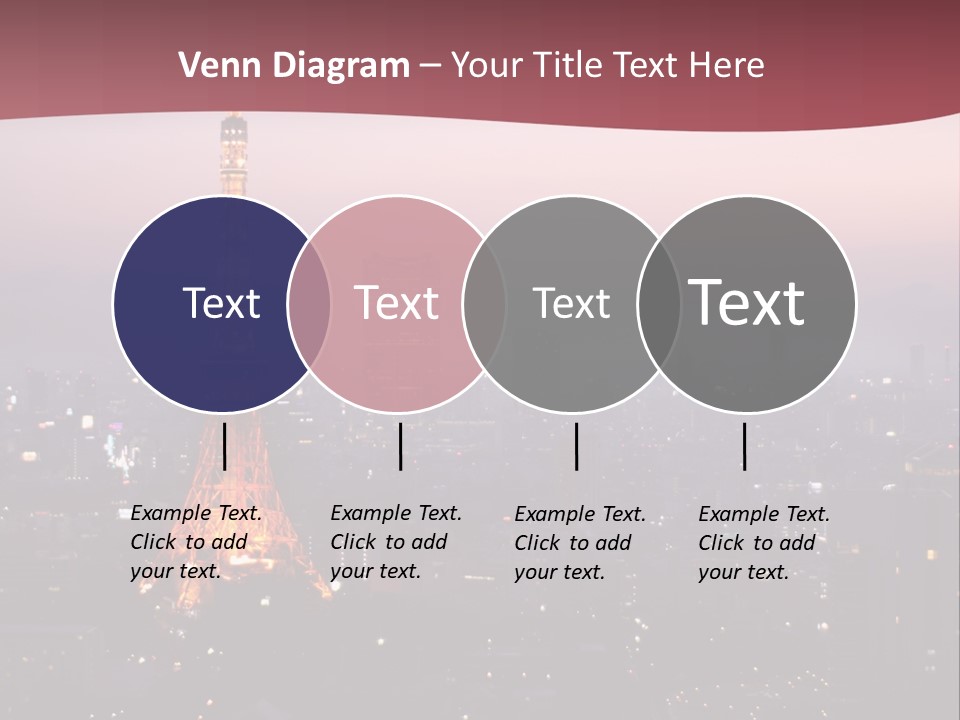 Venn Diagram – Your Title Text Here

Text

Text

Text

Text

Example Text. Click to add your text.

Example Text. Click to add your text.

Example Text. Click to add your text.

Example Text. Click to add your text.